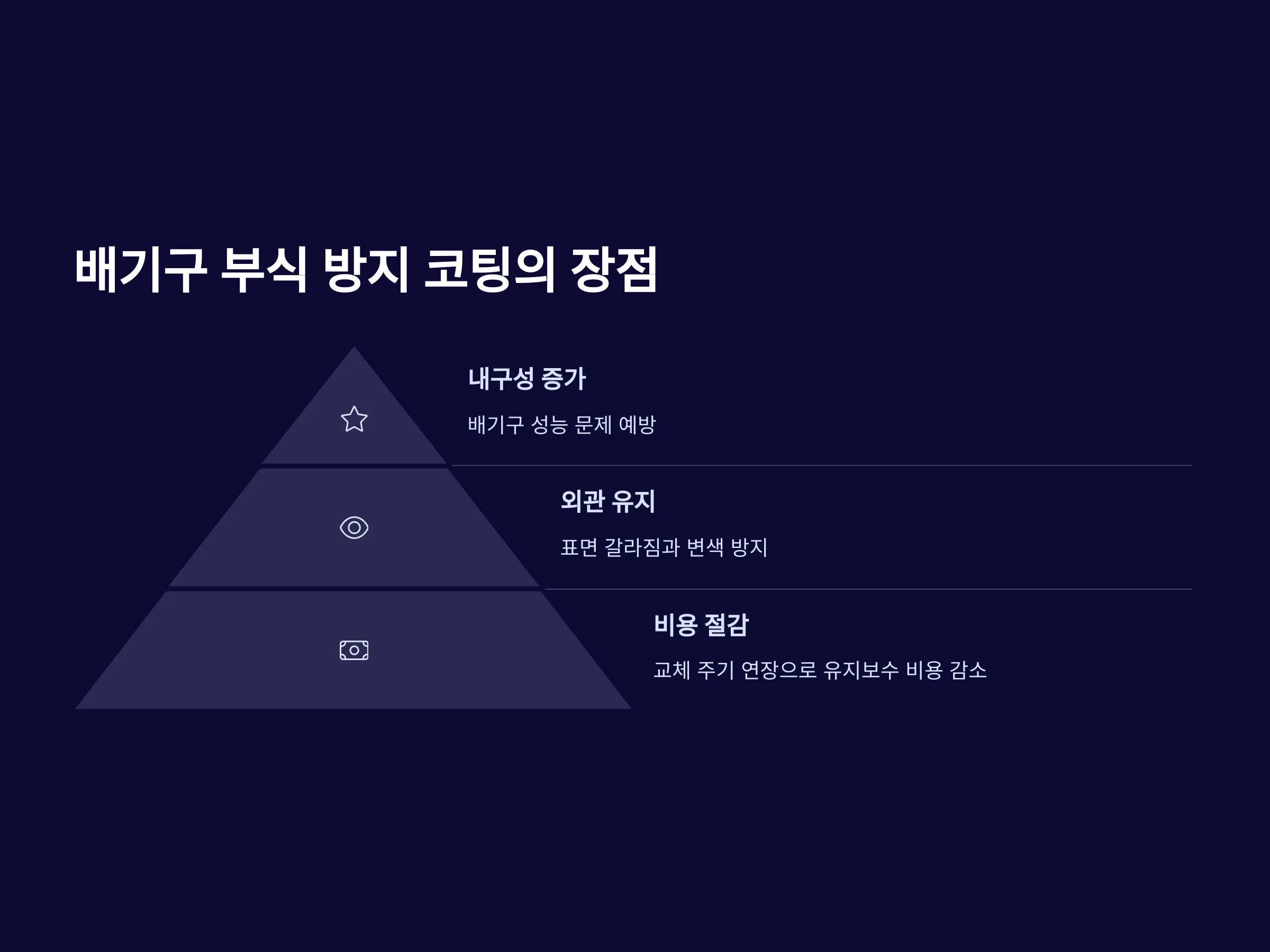 배기구 부식 방지 코팅의 장점

내구성 증가

배기구 성능 문제 예방

외관 유지

표면 갈라짐과 변색 방지

비용 절감

교체 주기 연장으로 유지보수 비용 감소